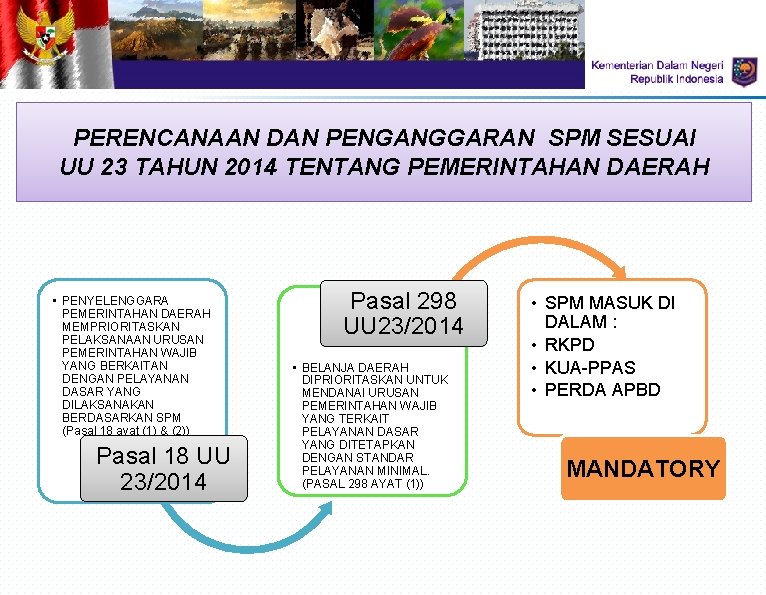 Kementerian Dalam Negeri
Republik Indonesia

PERENCANAAN DAN PENGANGGARAN SPM SESUAI UU 23 TAHUN 2014 TENTANG PEMERINTAHAN DAERAH

• PENYELENGGARA PEMERINTAHAN DAERAH MEMPRIORITASKAN PELAKSANAAN URUSAN PEMERINTAHAN WAJIB YANG BERKAITAN DENGAN PELAYANAN DASAR YANG DILAKSANAKAN BERDASARKAN SPM (Pasal 18 ayat (1) & (2))

Pasal 18 UU 23/2014

Pasal 298 UU23/2014

• BELANJA DAERAH DIPRIORITASKAN UNTUK MENDANAI URUSAN PEMERINTAHAN WAJIB YANG TERKAIT PELAYANAN DASAR YANG DITETAPKAN DENGAN STANDAR PELAYANAN MINIMAL. (PASAL 298 AYAT (1))

• SPM MASUK DI DALAM :
• RKPD
• KUA-PPAS
• PERDA APBD

MANDATORY